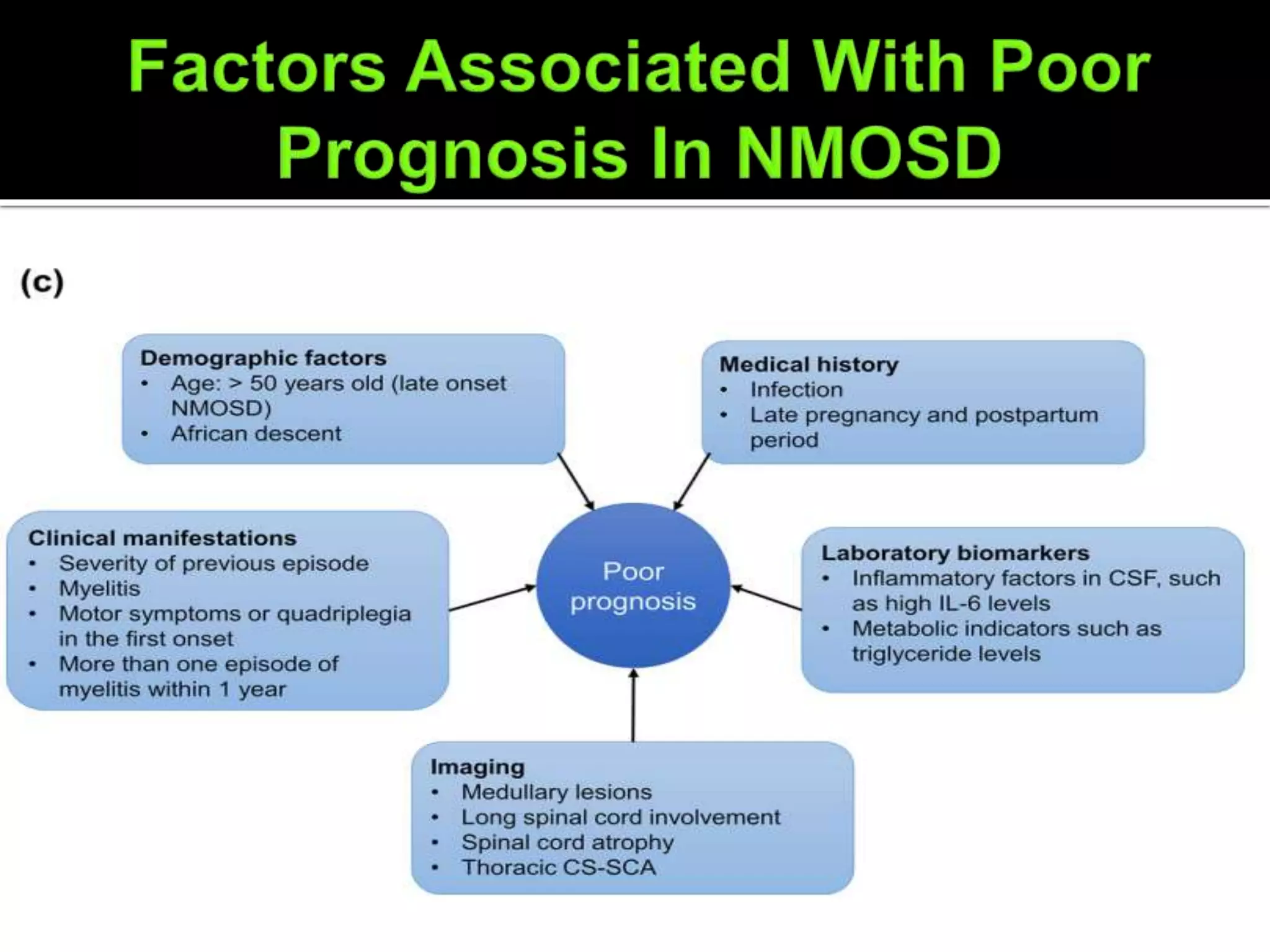 Factors Associated With Poor Prognosis In NMOSD

(c)

Demographic factors
• Age: > 50 years old (late onset NMOSD)
• African descent

Medical history
• Infection
• Late pregnancy and postpartum period

Clinical manifestations
• Severity of previous episode
• Myelitis
• Motor symptoms or quadriplegia in the first onset
• More than one episode of myelitis within 1 year

Poor prognosis

Laboratory biomarkers
• Inflammatory factors in CSF, such as high IL-6 levels
• Metabolic indicators such as triglyceride levels

Imaging
• Medullary lesions
• Long spinal cord involvement
• Spinal cord atrophy
• Thoracic CS-SCA